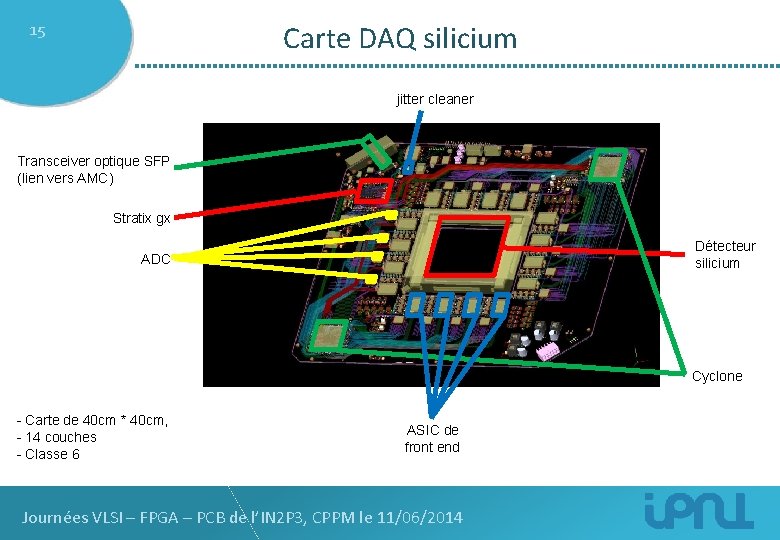 15

Carte DAQ silicium

jitter cleaner

Transceiver optique SFP (lien vers AMC)

Stratix gx

ADC

Détecteur silicium

Cyclone

ASIC de front end

- Carte de 40cm * 40cm,
- 14 couches
- Classe 6

Journées VLSI – FPGA – PCB de l'IN2P3, CPPM le 11/06/2014

ipnl